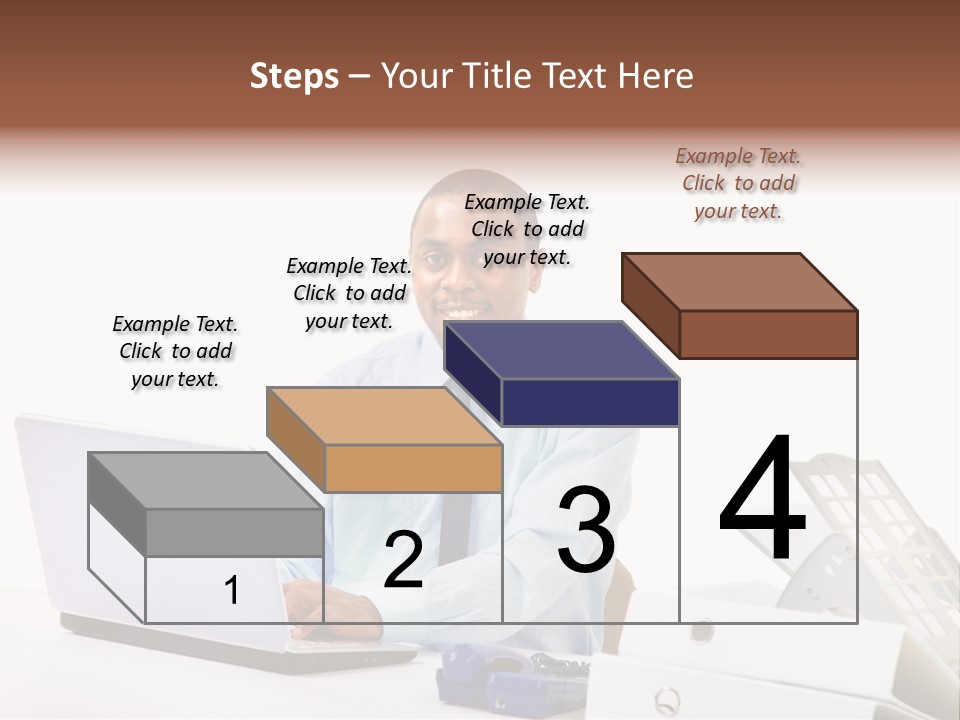 Steps – Your Title Text Here

Example Text. Click to add your text.

Example Text. Click to add your text.

Example Text. Click to add your text.

Example Text. Click to add your text.

1

2

3

4